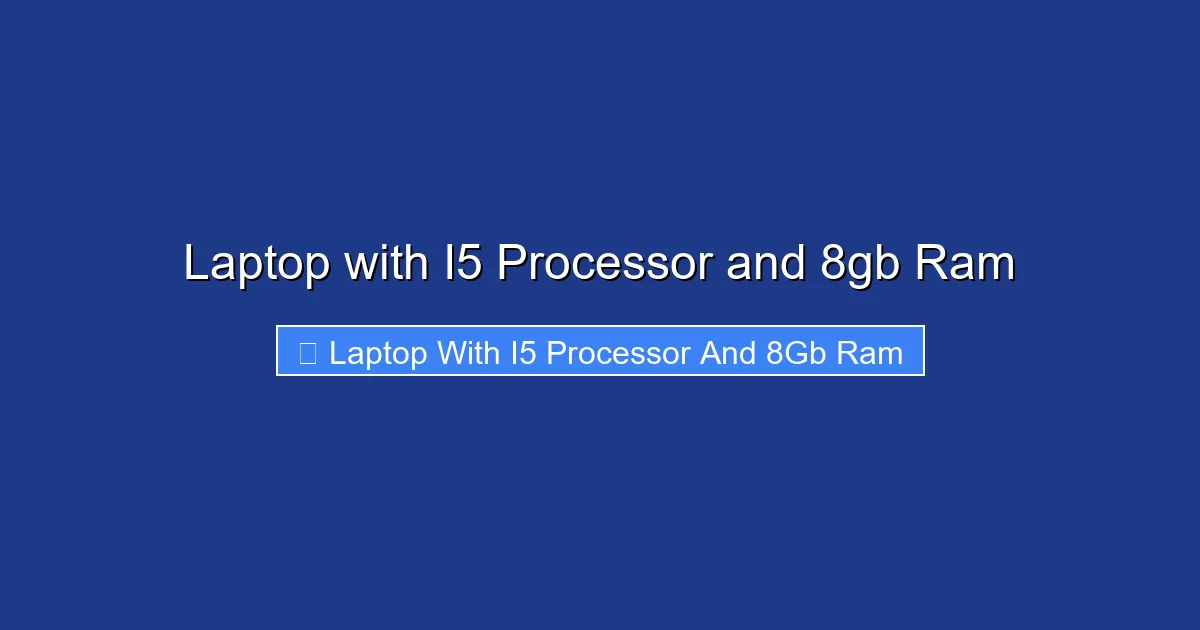 Laptop with I5 Processor and 8gb Ram

Laptop With I5 Processor And 8Gb Ram